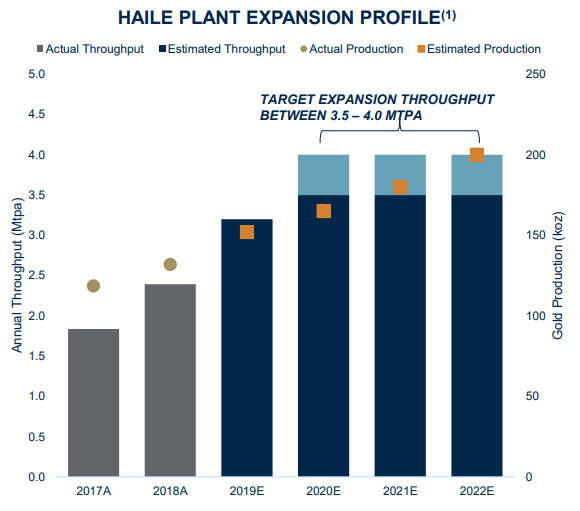 HAILE PLANT EXPANSION PROFILE$^{(1)}$

Actual Throughput Estimated Throughput Actual Production Estimated Production

TARGET EXPANSION THROUGHPUT BETWEEN 3.5 – 4.0 MTPA

Annual Throughput (Mtpa)

5.0
4.5
4.0
3.5
3.0
2.5
2.0
1.5
1.0
0.5
0.0

Gold Production (koz)

250
200
150
100
50
0

2017A 2018A 2019E 2020E 2021E 2022E